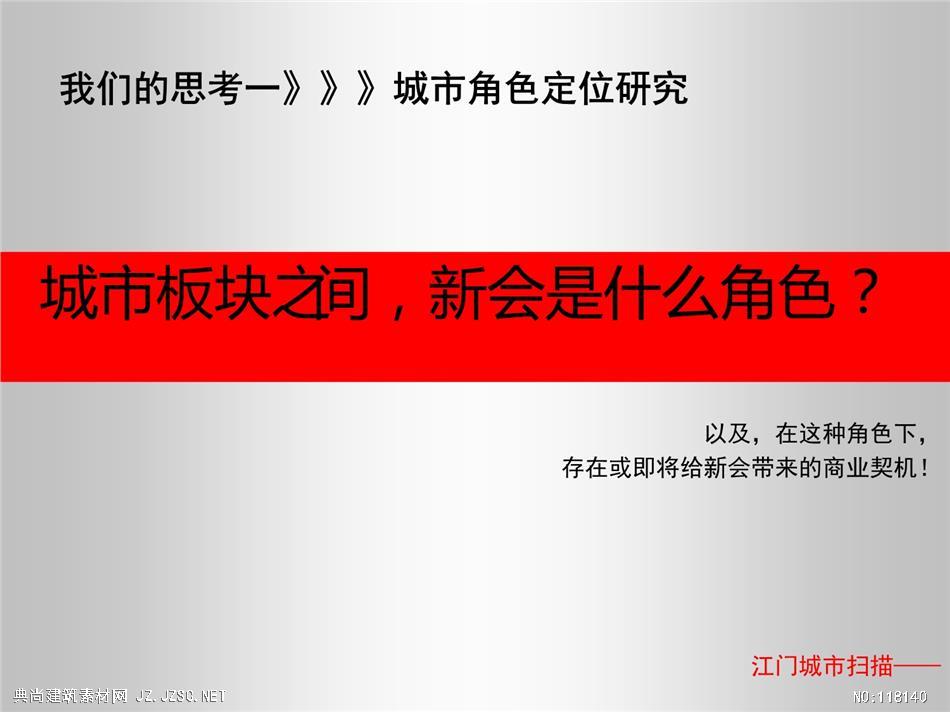 我们的思考一》》》城市角色定位研究

城市板块之间，新会是什么角色？

以及，在这种角色下，
存在或即将给新会带来的商业契机！

江门城市扫描——

典尚建筑素材网 JZ.JZSC.NET

NO:118140